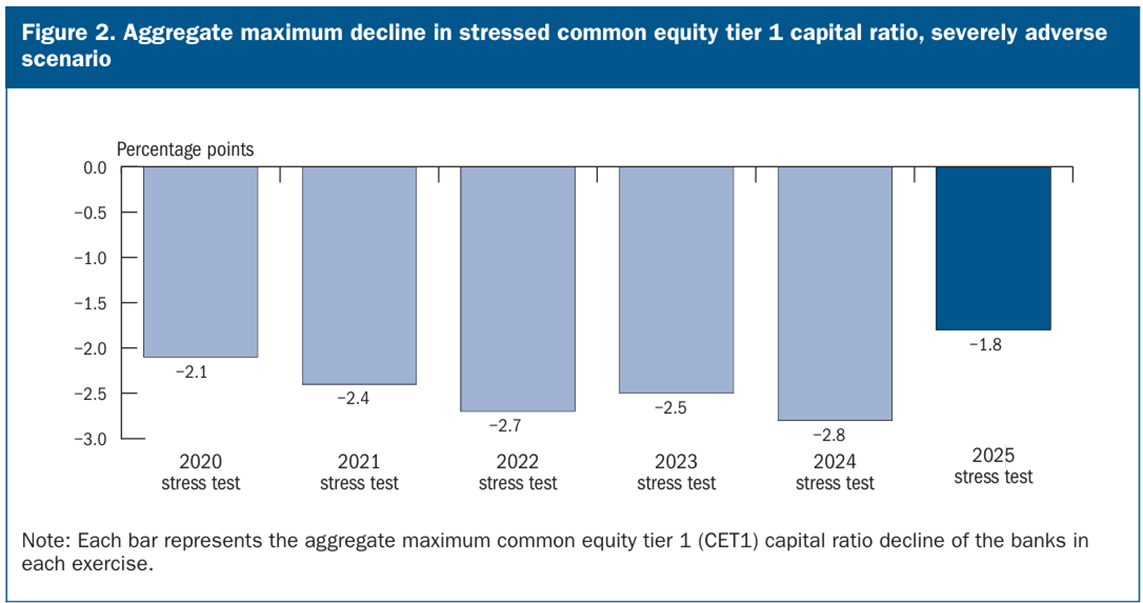 Figure 2. Aggregate maximum decline in stressed common equity tier 1 capital ratio, severely adverse scenario

Percentage points

0.0
−0.5
−1.0
−1.5
−2.0
−2.5
−3.0

−2.1
−2.4
−2.7
−2.5
−2.8
−1.8

2020 stress test
2021 stress test
2022 stress test
2023 stress test
2024 stress test
2025 stress test

Note: Each bar represents the aggregate maximum common equity tier 1 (CET1) capital ratio decline of the banks in each exercise.